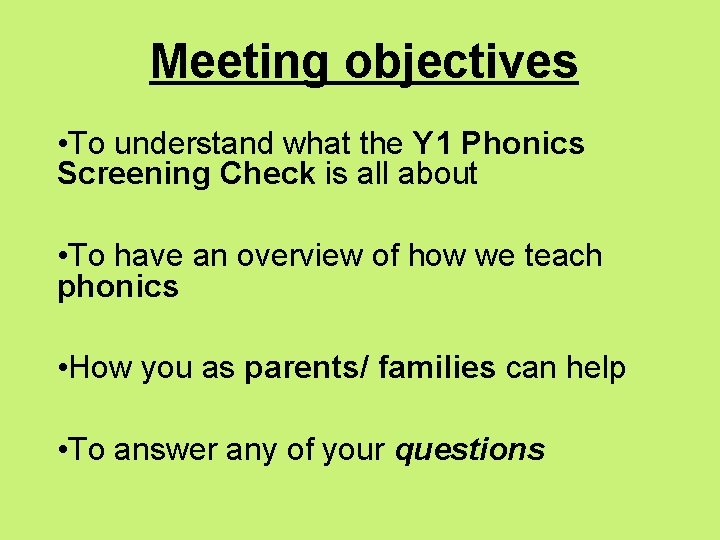 Meeting objectives

•To understand what the Y1 Phonics Screening Check is all about

•To have an overview of how we teach phonics

•How you as parents/ families can help

•To answer any of your questions